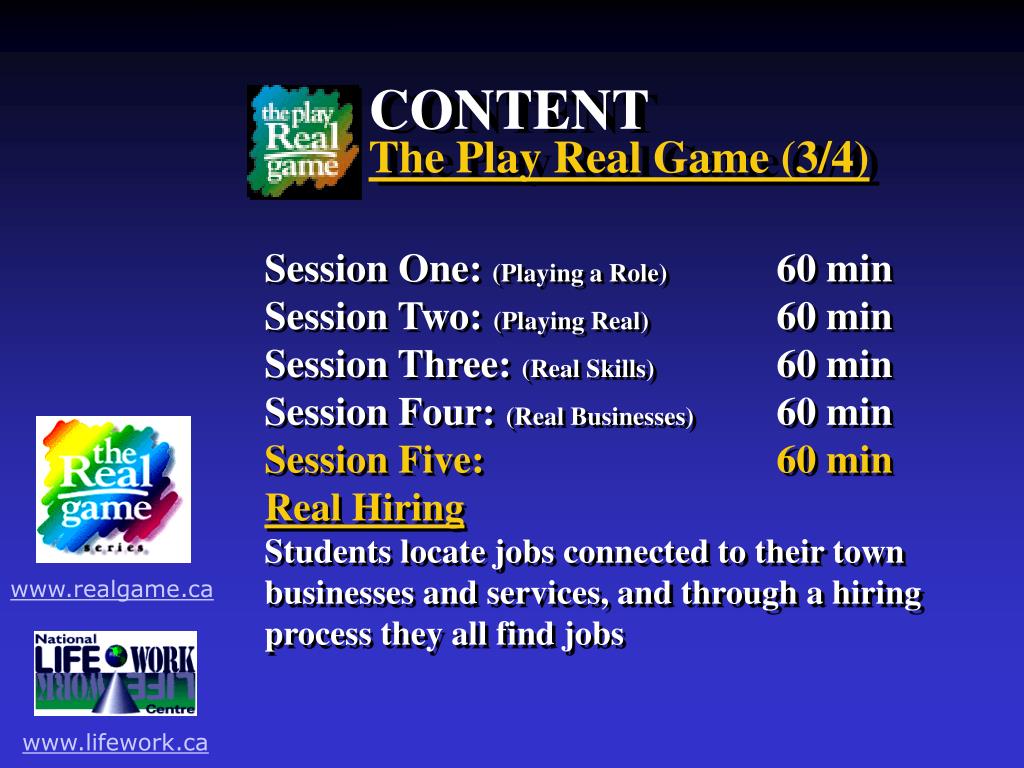 the play Real game

CONTENT
The Play Real Game (3/4)

Session One: (Playing a Role) 60 min
Session Two: (Playing Real) 60 min
Session Three: (Real Skills) 60 min
Session Four: (Real Businesses) 60 min
Session Five: 60 min
Real Hiring
Students locate jobs connected to their town businesses and services, and through a hiring process they all find jobs

the Real game series

www.realgame.ca

National LIFE WORK Centre

www.lifework.ca